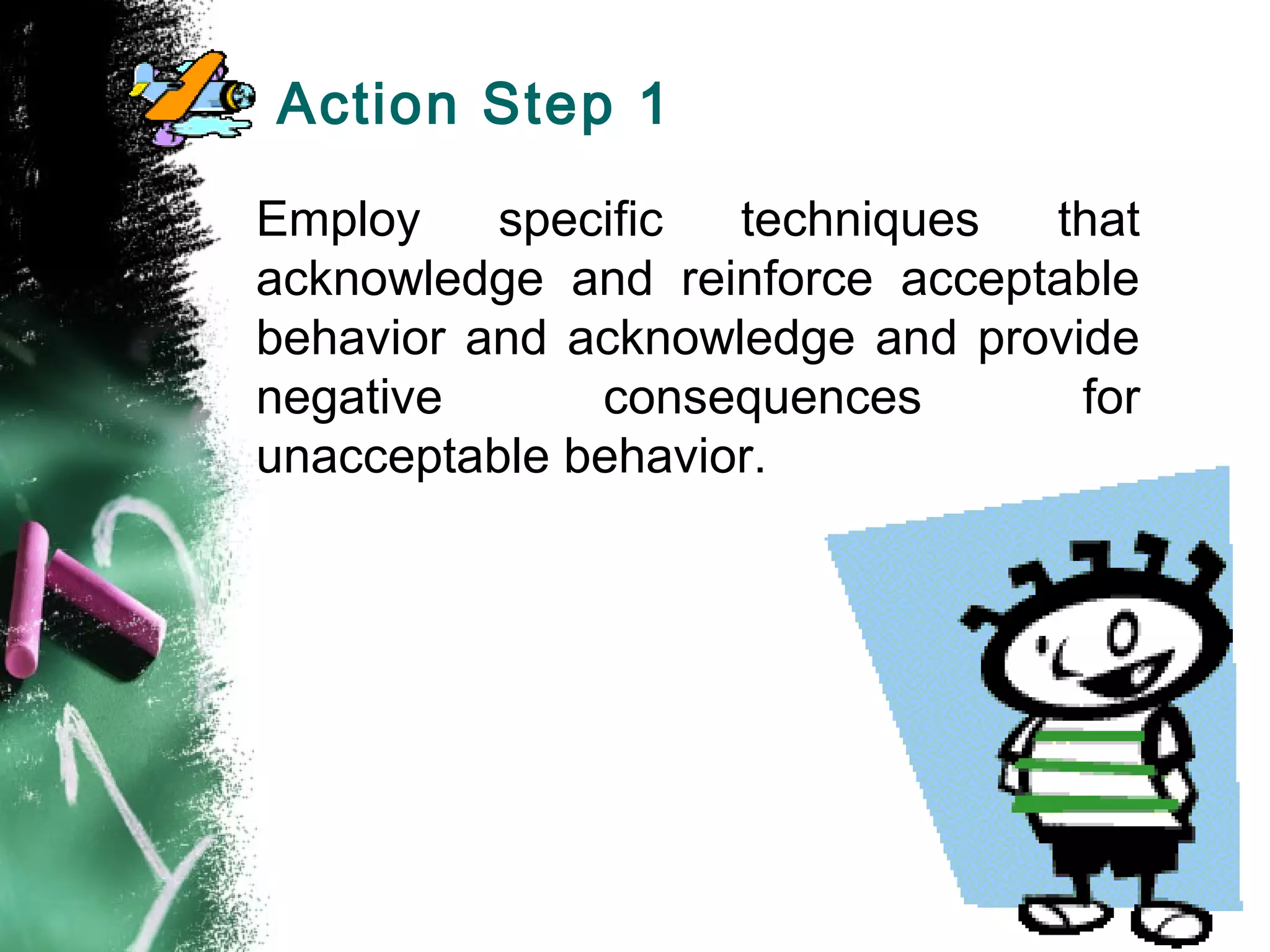 Action Step 1

Employ specific techniques that acknowledge and reinforce acceptable behavior and acknowledge and provide negative consequences for unacceptable behavior.